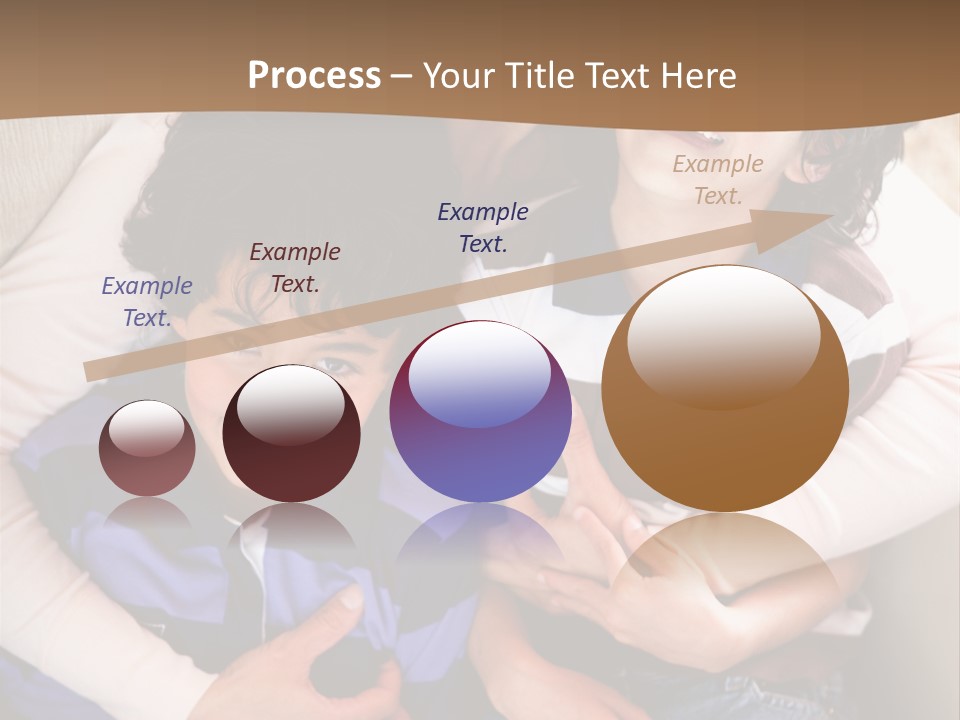 Process – Your Title Text Here

Example Text.

Example Text.

Example Text.

Example Text.